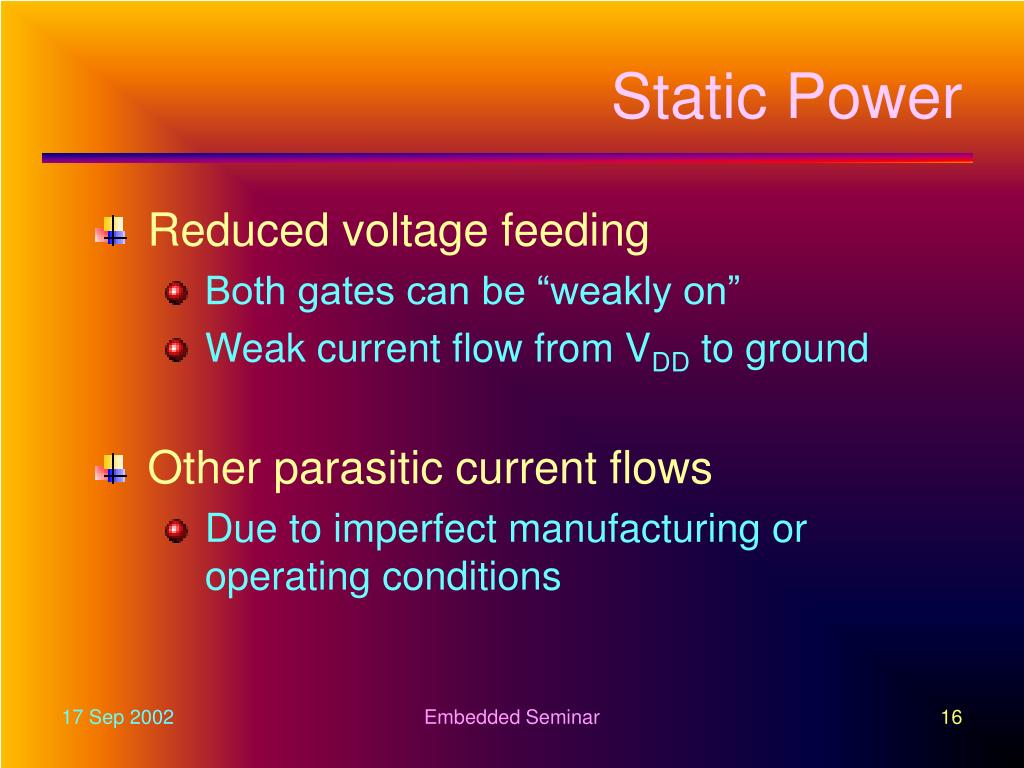 Static Power

Reduced voltage feeding

Both gates can be “weakly on”

Weak current flow from $V_{DD}$ to ground

Other parasitic current flows

Due to imperfect manufacturing or operating conditions

17 Sep 2002

Embedded Seminar

16